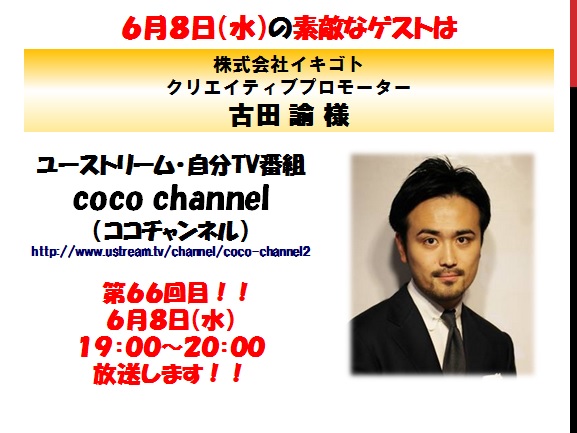 6月8日(水)の素敵なゲストは

株式会社イキゴト
クリエイティブプロモーター
古田 諭 様

ユーストリーム・自分TV番組
coco channel
(ココチャンネル)
http://www.ustream.tv/channel/coco-channel2

第66回目!!
6月8日(水)
19:00~20:00
放送します!!